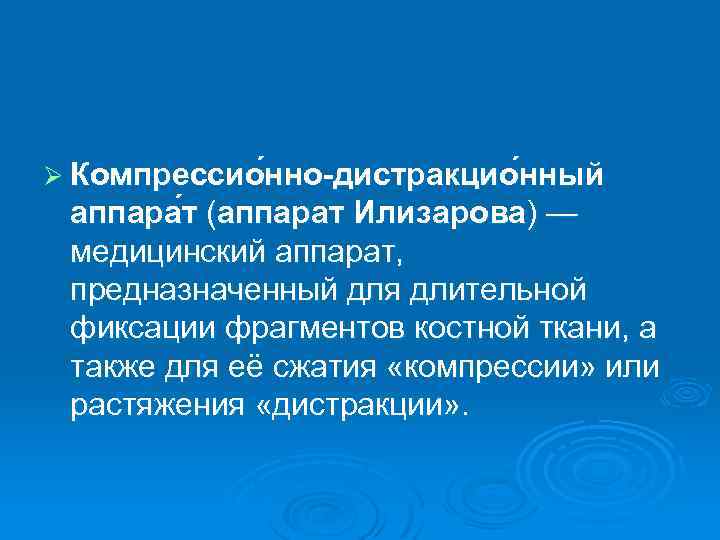 ➢ Компрессио́нно-дистракцио́нный аппара́т (аппарат Илизарова) — медицинский аппарат, предназначенный для длительной фиксации фрагментов костной ткани, а также для её сжатия «компрессии» или растяжения «дистракции».